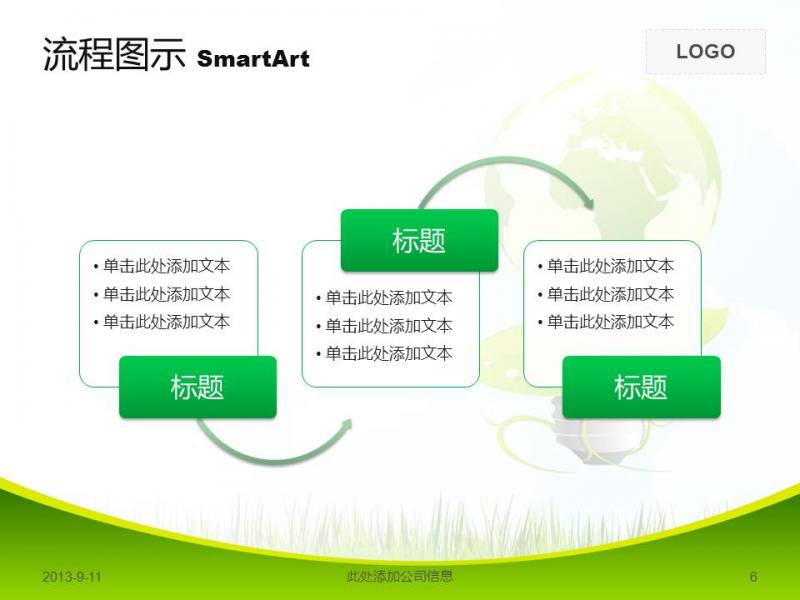 流程图示 SmartArt

LOGO

• 单击此处添加文本
• 单击此处添加文本
• 单击此处添加文本

标题

标题

• 单击此处添加文本
• 单击此处添加文本
• 单击此处添加文本

• 单击此处添加文本
• 单击此处添加文本
• 单击此处添加文本

标题

2013-9-11

此处添加公司信息

6